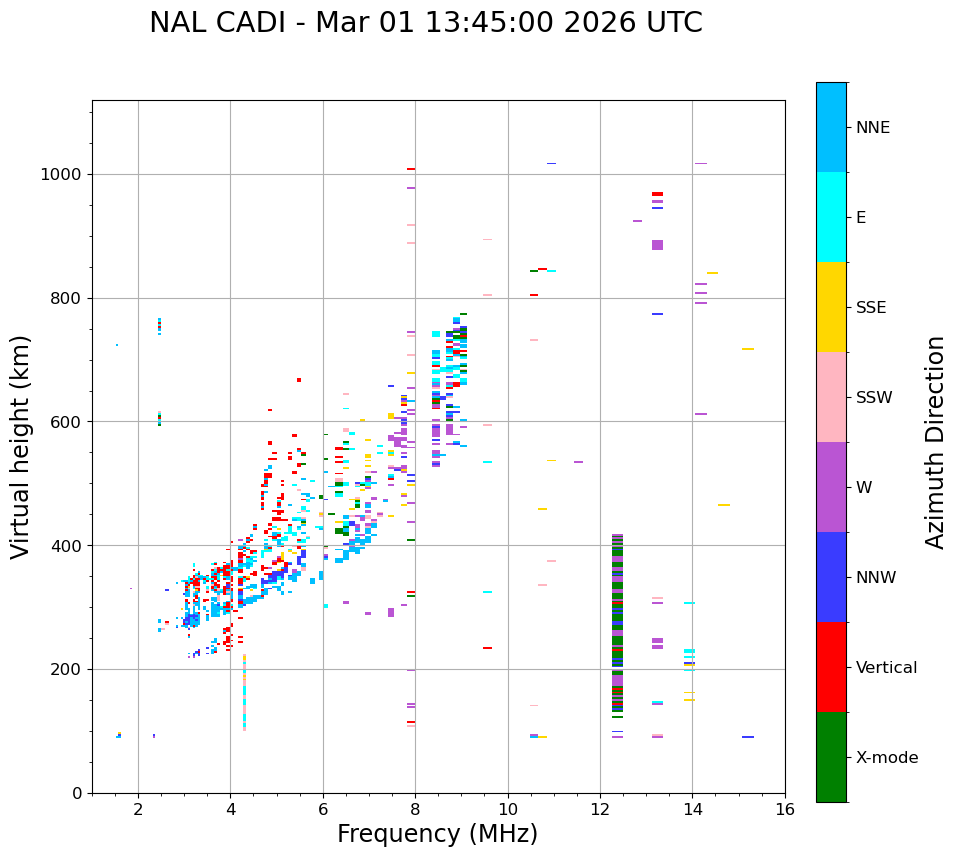 NAL CADI - Mar 01 13:45:00 2026 UTC

Virtual height (km)

1000
800
600
400
200
0

2
4
6
8
10
12
14
16

Frequency (MHz)

NNE
E
SSE
SSW
W
NNW
Vertical
X-mode

Azimuth Direction